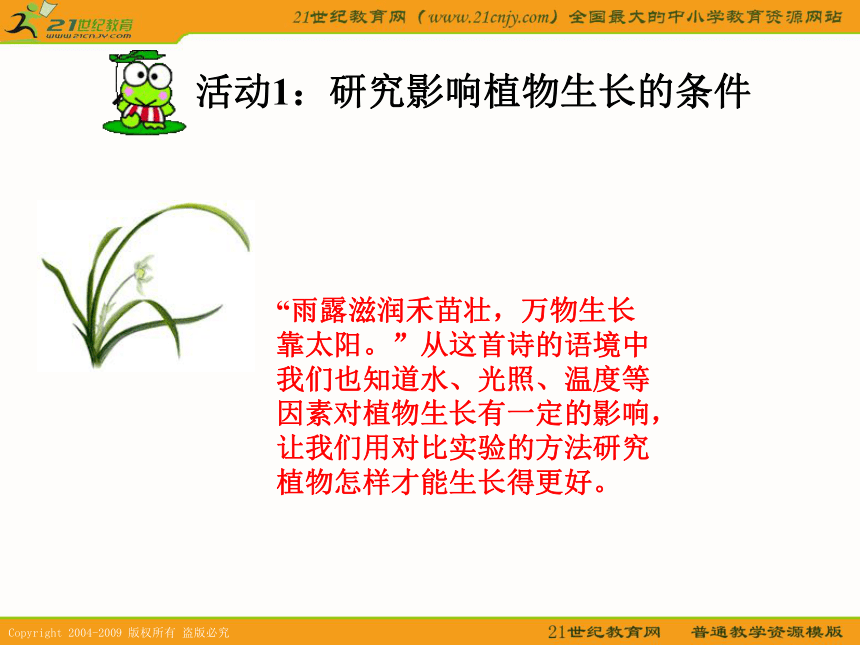 21世纪教育
www.21cnjy.com

21世纪教育网（www.21cnjy.com）全国最大的中小学教育资源网站

活动1：研究影响植物生长的条件

“雨露滋润禾苗壮，万物生长靠太阳。”从这首诗的语境中我们也知道水、光照、温度等因素对植物生长有一定的影响，让我们用对比实验的方法研究植物怎样才能生长得更好。

Copyright 2004-2009 版权所有 盗版必究

21世纪教育网 普通教学资源模版